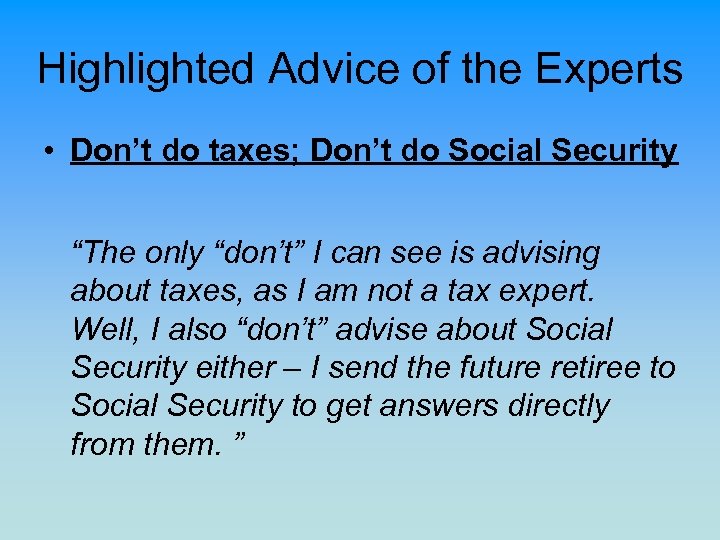 Highlighted Advice of the Experts

• Don’t do taxes; Don’t do Social Security

“The only “don’t” I can see is advising about taxes, as I am not a tax expert. Well, I also “don’t” advise about Social Security either – I send the future retiree to Social Security to get answers directly from them. ”